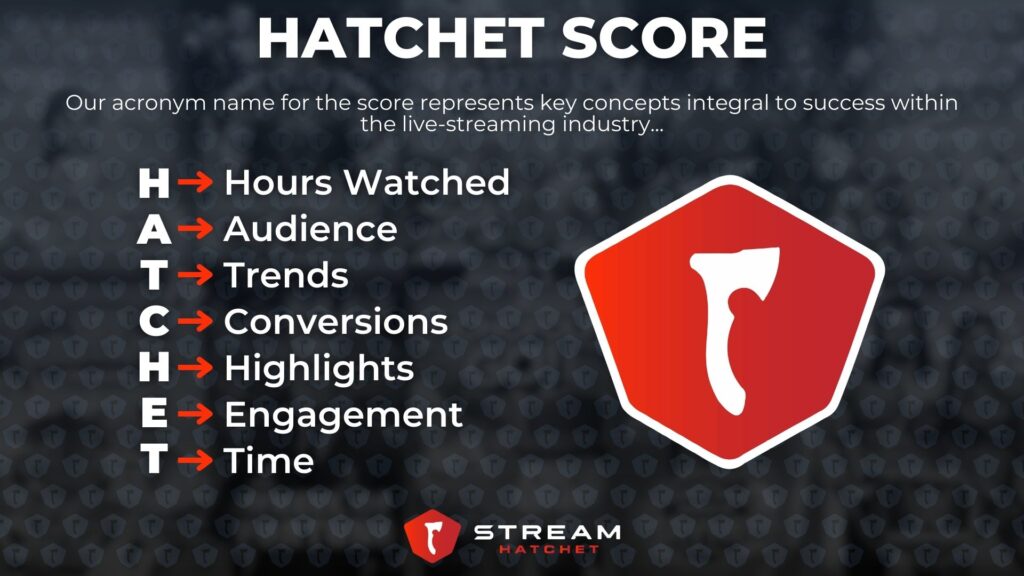 HATCHET SCORE

Our acronym name for the score represents key concepts integral to success within the live-streaming industry...

H → Hours Watched
A → Audience
T → Trends
C → Conversions
H → Highlights
E → Engagement
T → Time

STREAM
HATCHET